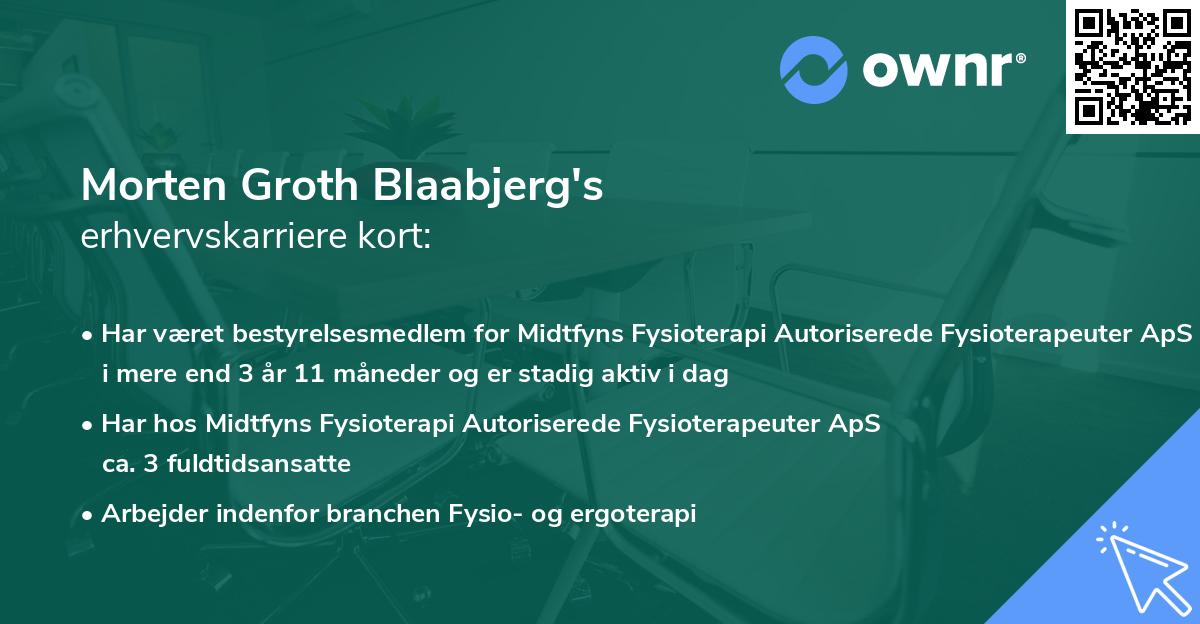 ownr®

Morten Groth Blaabjerg's
erhvervskarriere kort:

• Har været bestyrelsesmedlem for Midtfyns Fysioterapi Autoriserede Fysioterapeuter ApS i mere end 3 år 11 måneder og er stadig aktiv i dag

• Har hos Midtfyns Fysioterapi Autoriserede Fysioterapeuter ApS ca. 3 fuldtidsansatte

• Arbejder indenfor branchen Fysio- og ergoterapi